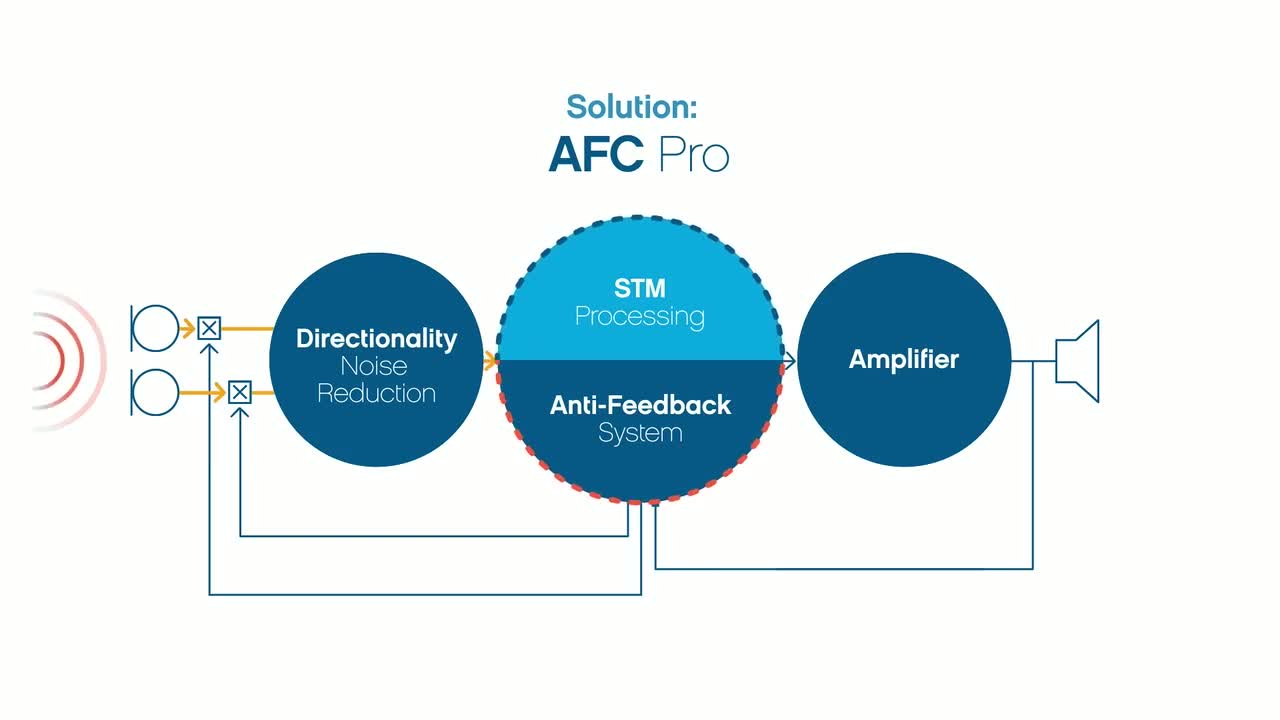 Solution:
AFC Pro

Directionality
Noise
Reduction

STM
Processing

Anti-Feedback
System

Amplifier